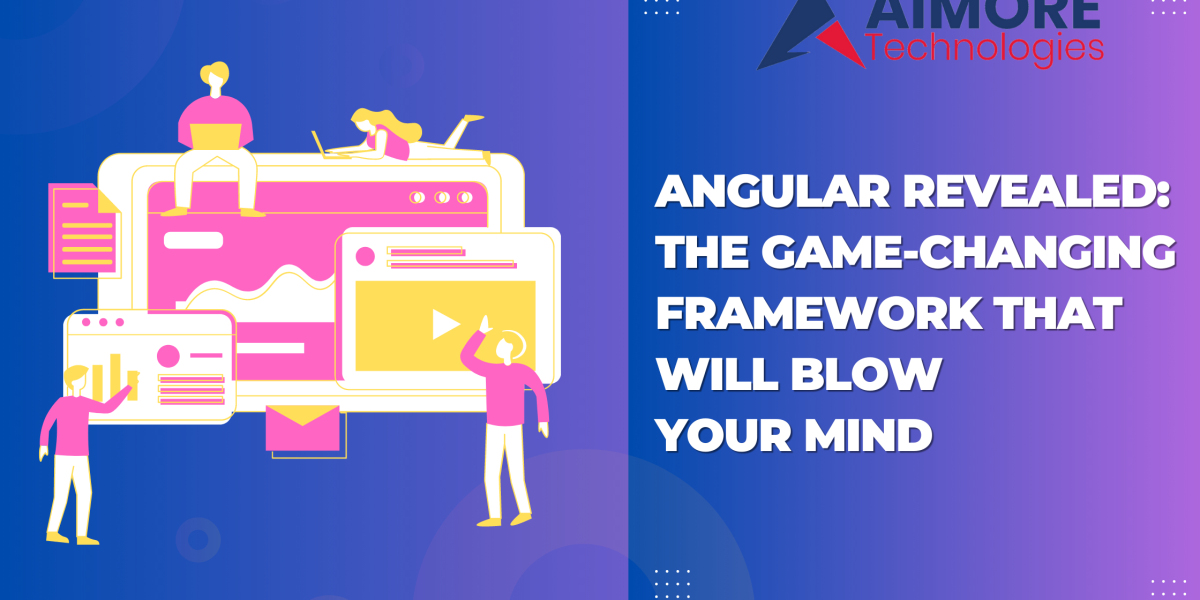 AIMORE
Technologies

ANGULAR REVEALED: THE GAME-CHANGING FRAMEWORK THAT WILL BLOW YOUR MIND